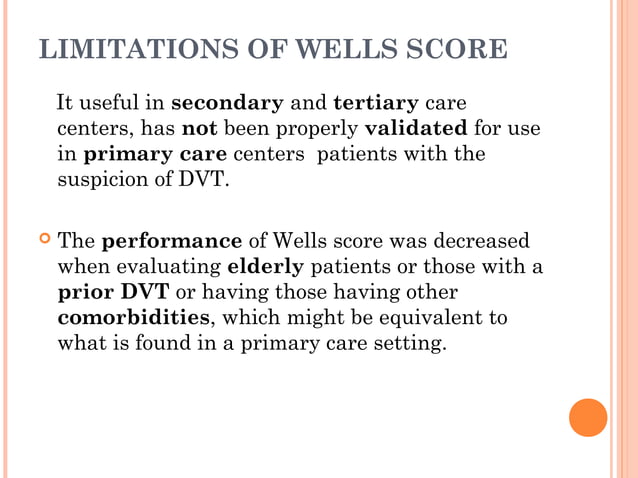 LIMITATIONS OF WELLS SCORE

It useful in secondary and tertiary care centers, has not been properly validated for use in primary care centers patients with the suspicion of DVT.

The performance of Wells score was decreased when evaluating elderly patients or those with a prior DVT or having those having other comorbidities, which might be equivalent to what is found in a primary care setting.